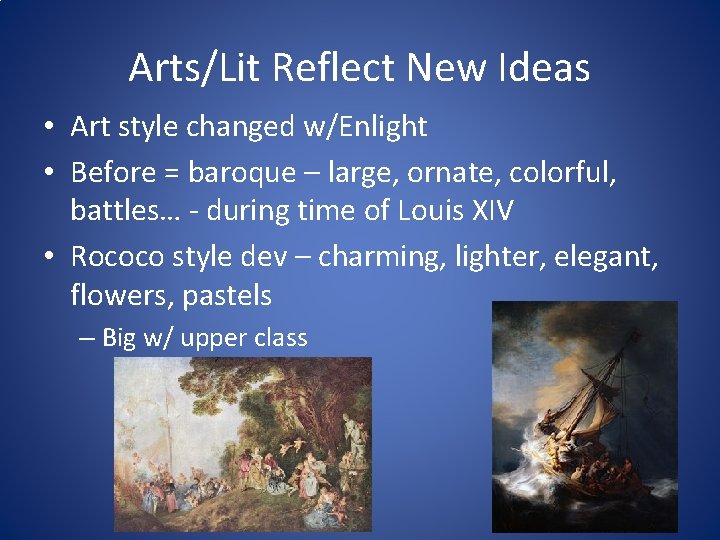 Arts/Lit Reflect New Ideas

• Art style changed w/Enlight
• Before = baroque – large, ornate, colorful, battles… - during time of Louis XIV
• Rococo style dev – charming, lighter, elegant, flowers, pastels
– Big w/ upper class